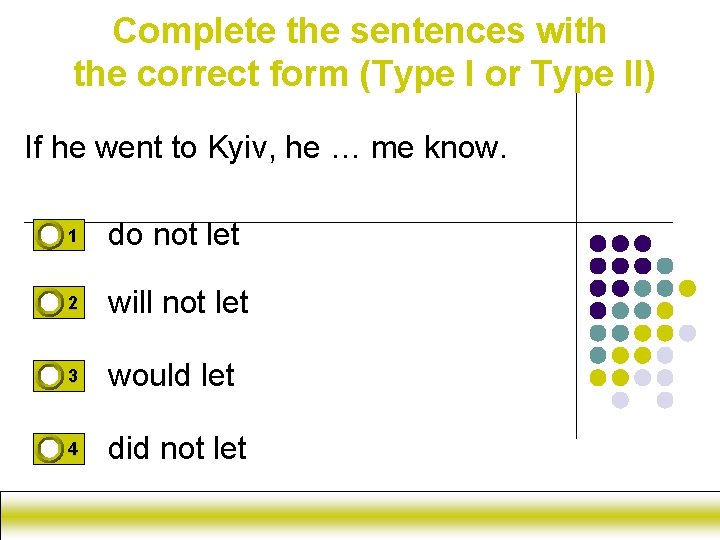 Complete the sentences with the correct form (Type I or Type II)

If he went to Kyiv, he … me know.

1 do not let

2 will not let

3 would let

4 did not let